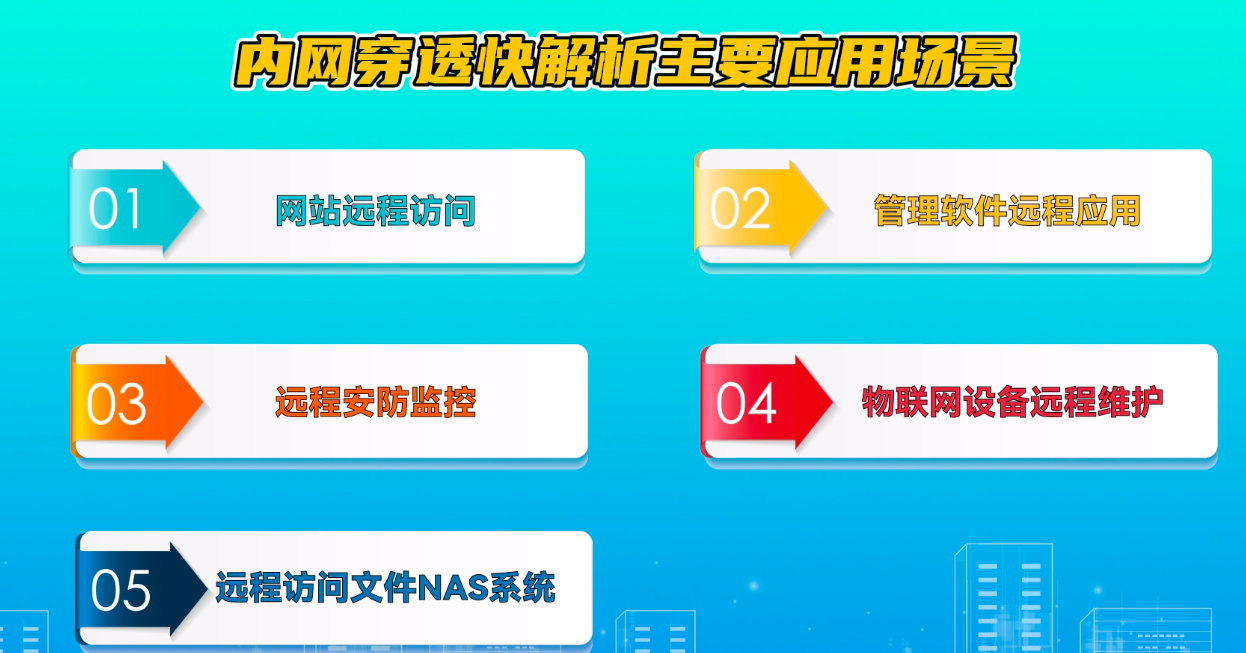 内网穿透快解析主要应用场景

01 网站远程访问

02 管理软件远程应用

03 远程安防监控

04 物联网设备远程维护

05 远程访问文件NAS系统